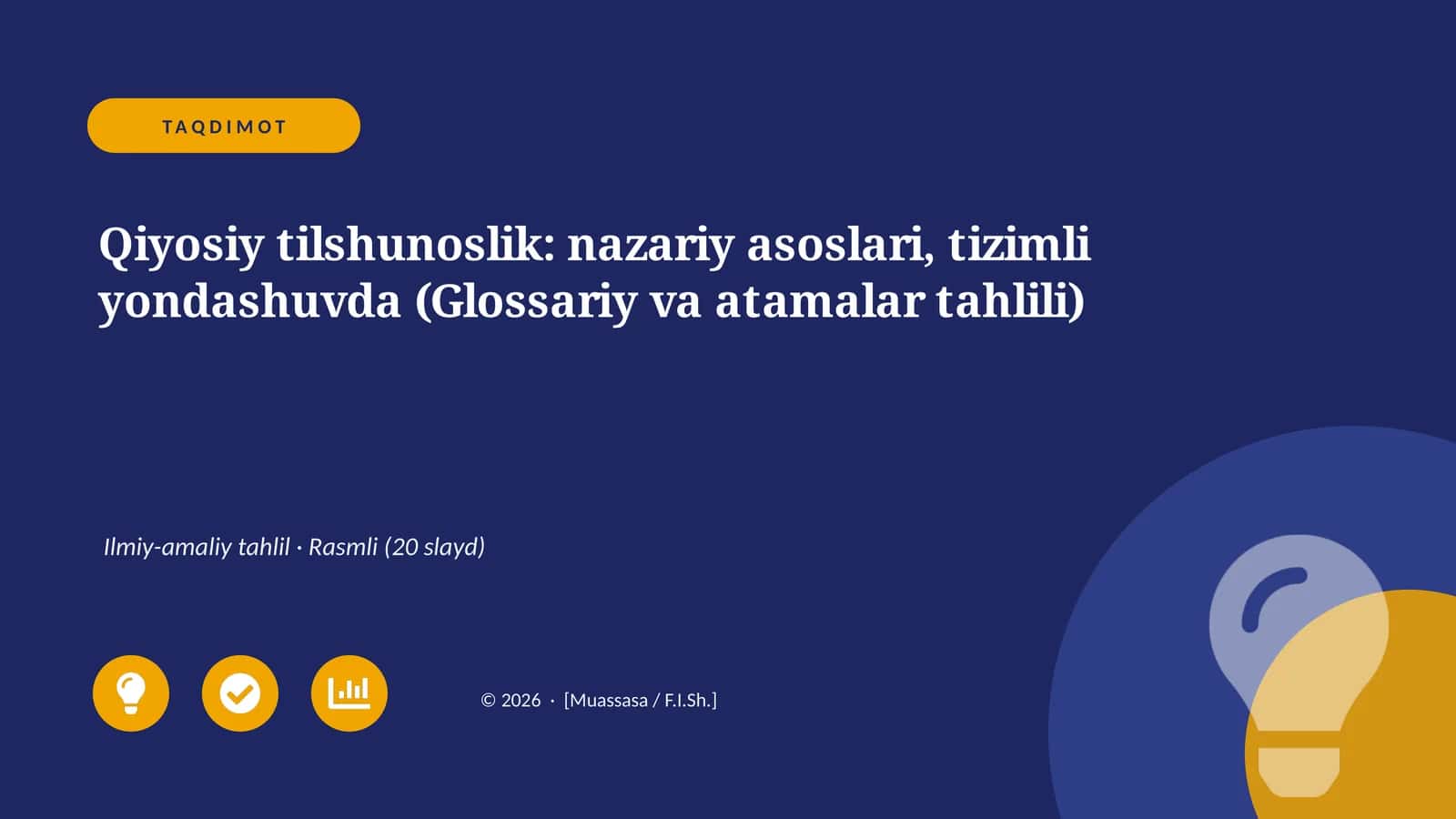 TAQDIMOT

Qiyosiy tilshunoslik: nazariy asoslari, tizimli yondashuvda (Glossariy va atamalar tahlili)

Ilmiy-amaliy tahlil · Rasmli (20 slayd)

© 2026 · [Muassasa / F.I.Sh.]